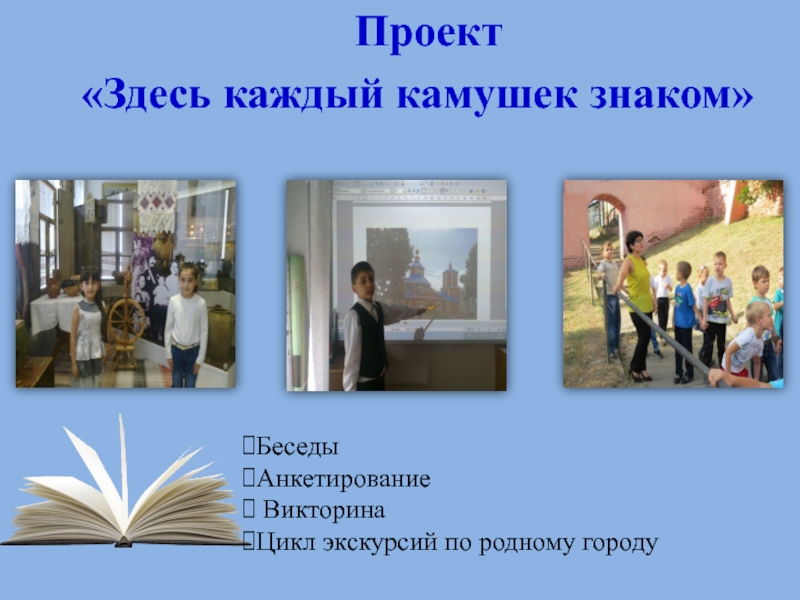 Проект
«Здесь каждый камушек знаком»

Беседы
Анкетирование
Викторина
Цикл экскурсий по родному городу